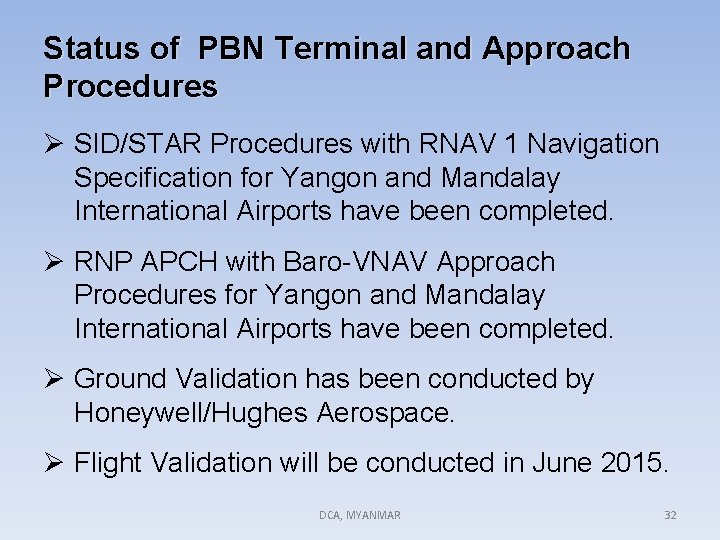 Status of  PBN Terminal and Approach Procedures

➢ SID/STAR Procedures with RNAV 1 Navigation Specification for Yangon and Mandalay International Airports have been completed.

➢ RNP APCH with Baro-VNAV Approach Procedures for Yangon and Mandalay International Airports have been completed.

➢ Ground Validation has been conducted by Honeywell/Hughes Aerospace.

➢ Flight Validation will be conducted in June 2015.

DCA, MYANMAR

32